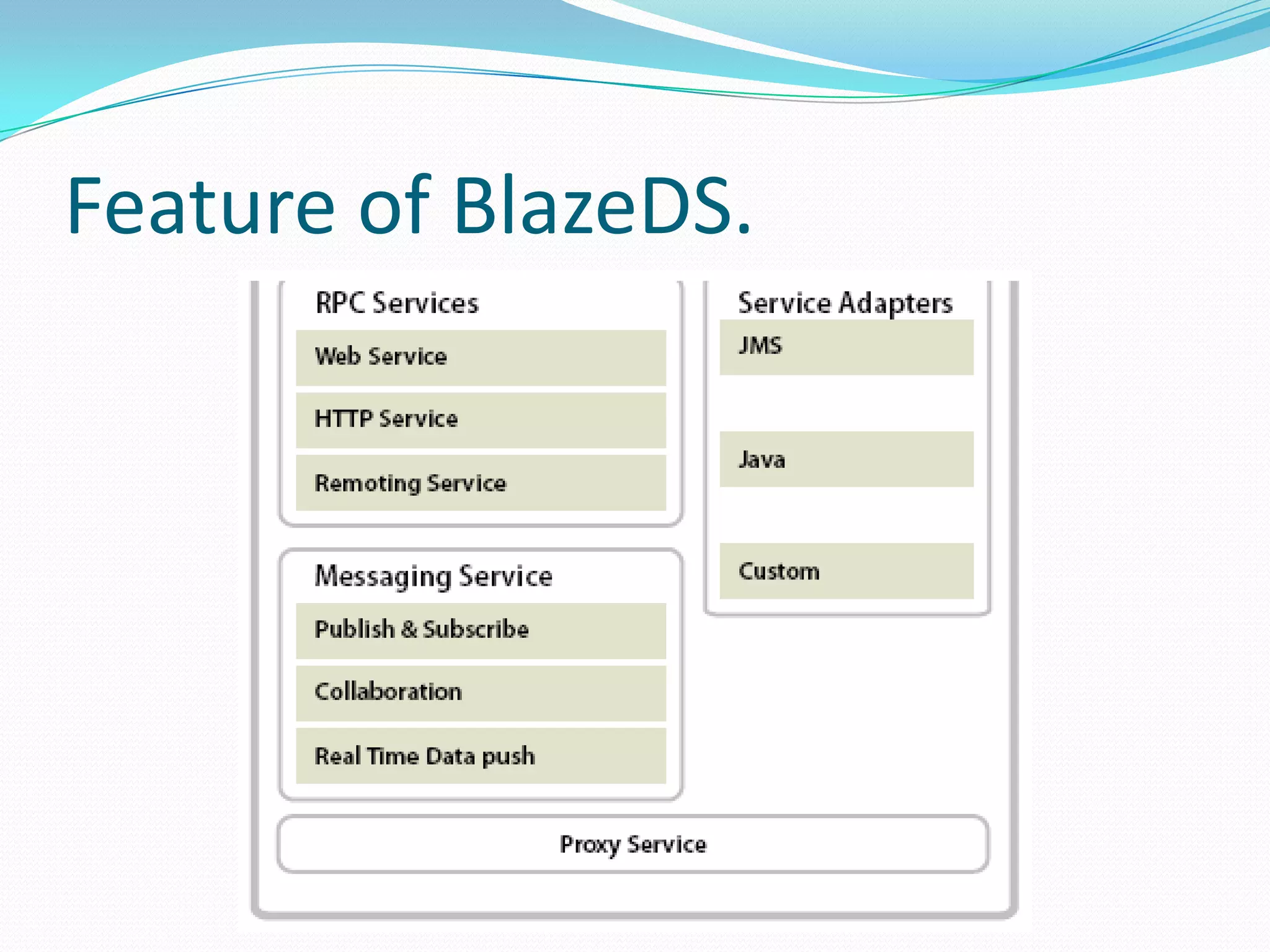 Feature of BlazeDS.

RPC Services

Web Service

HTTP Service

Remoting Service

Messaging Service

Publish & Subscribe

Collaboration

Real Time Data push

Service Adapters

JMS

Java

Custom

Proxy Service